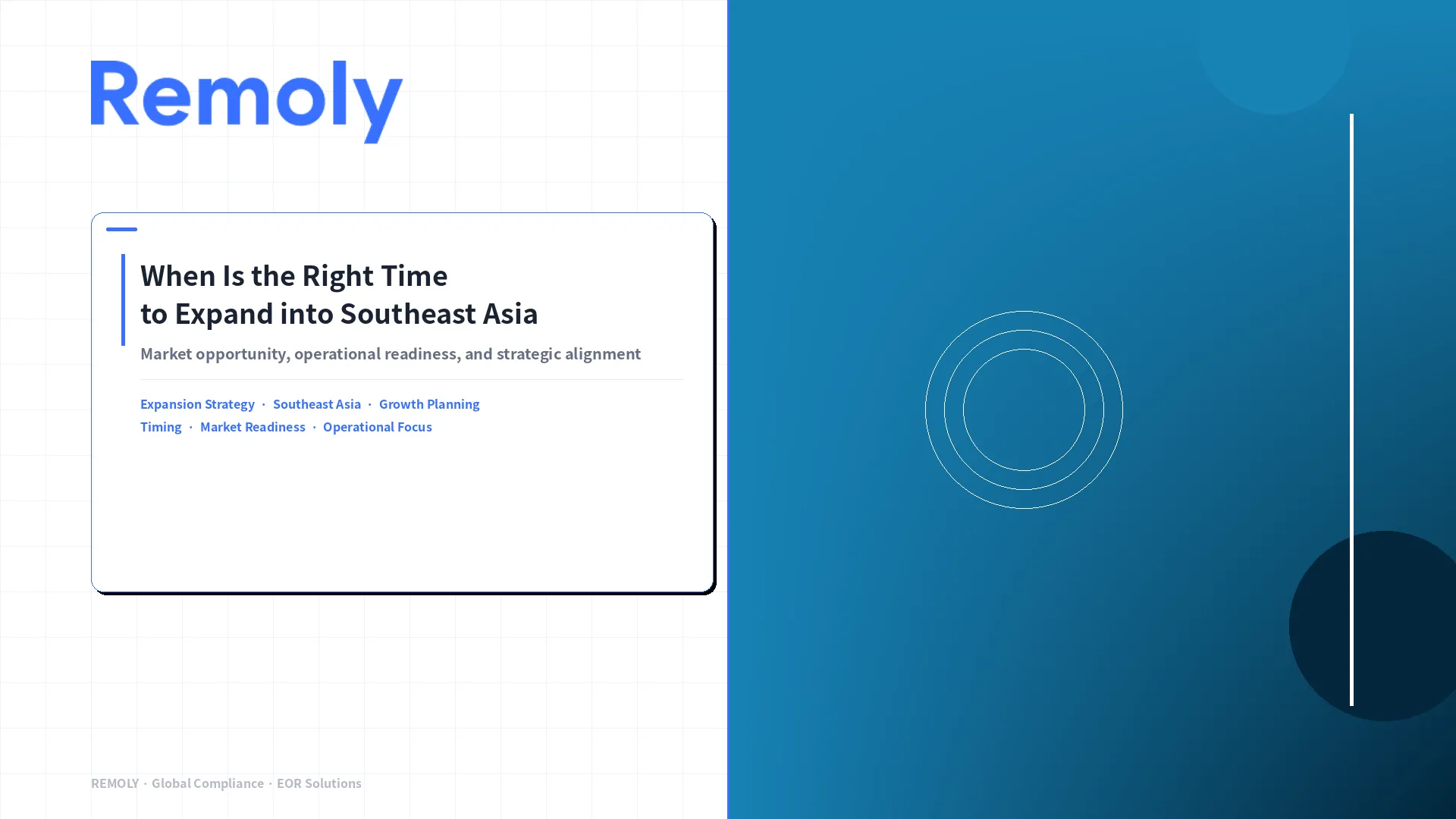 Remoly

When Is the Right Time to Expand into Southeast Asia

Market opportunity, operational readiness, and strategic alignment

Expansion Strategy · Southeast Asia · Growth Planning
Timing · Market Readiness · Operational Focus

REMOLY · Global Compliance · EOR Solutions